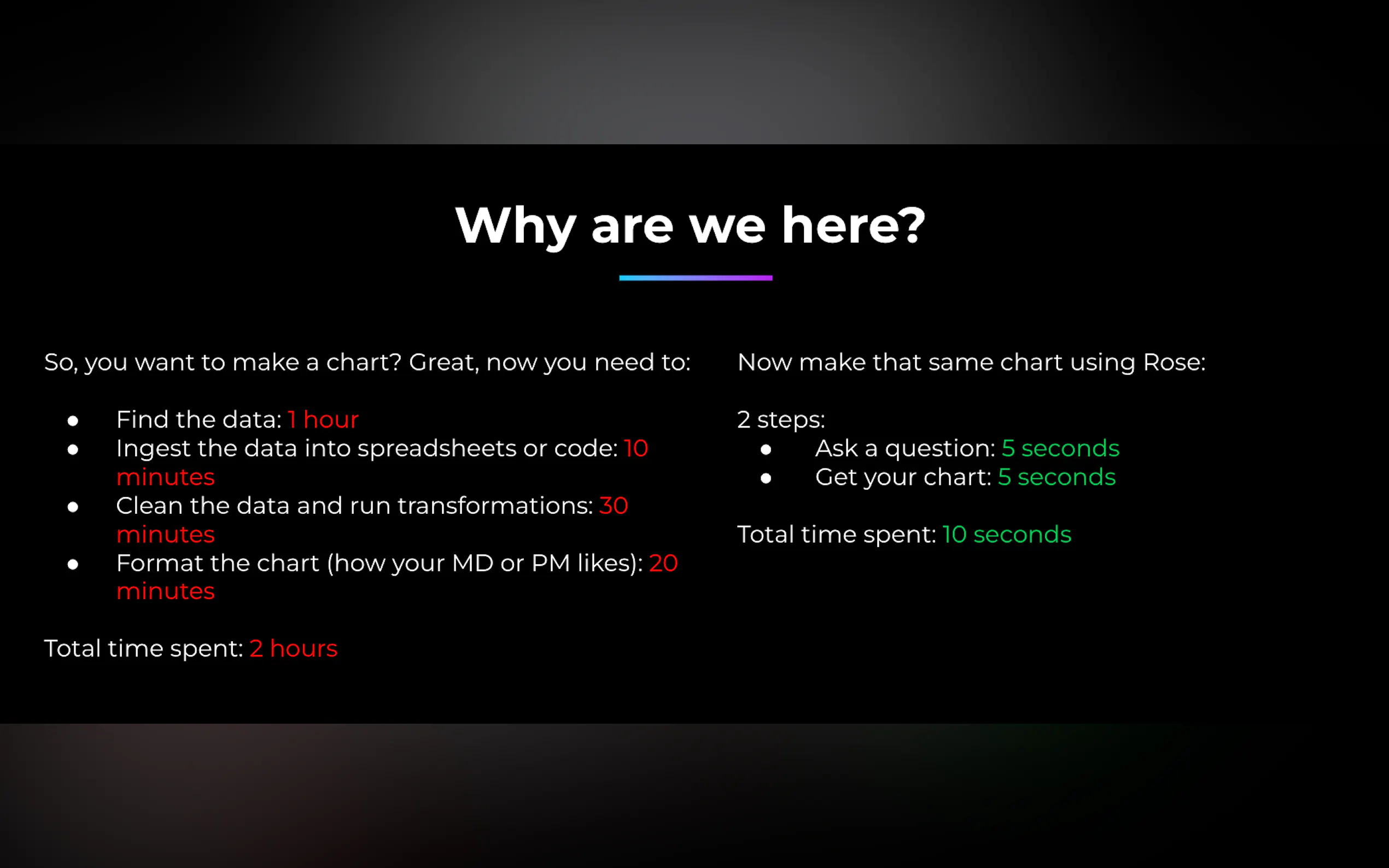 Why are we here?

So, you want to make a chart? Great, now you need to:

- Find the data: 1 hour
- Ingest the data into spreadsheets or code: 10 minutes
- Clean the data and run transformations: 30 minutes
- Format the chart (how your MD or PM likes): 20 minutes

Total time spent: 2 hours

Now make that same chart using Rose:

2 steps:
- Ask a question: 5 seconds
- Get your chart: 5 seconds

Total time spent: 10 seconds